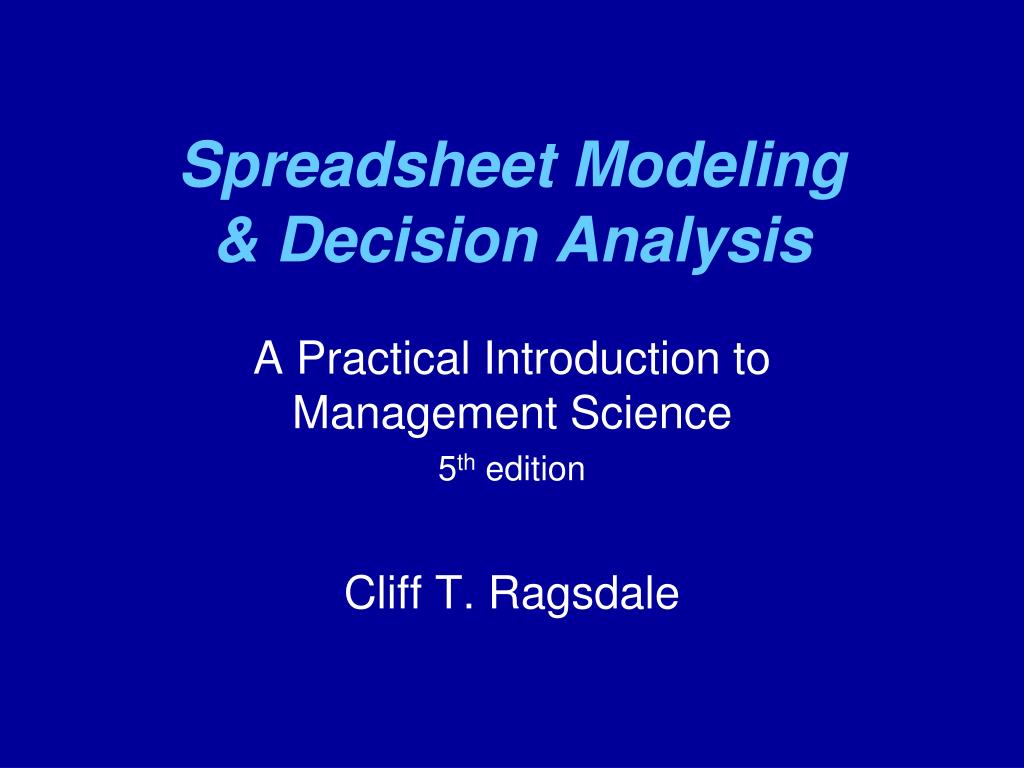 Spreadsheet Modeling
& Decision Analysis

A Practical Introduction to Management Science
5th edition

Cliff T. Ragsdale